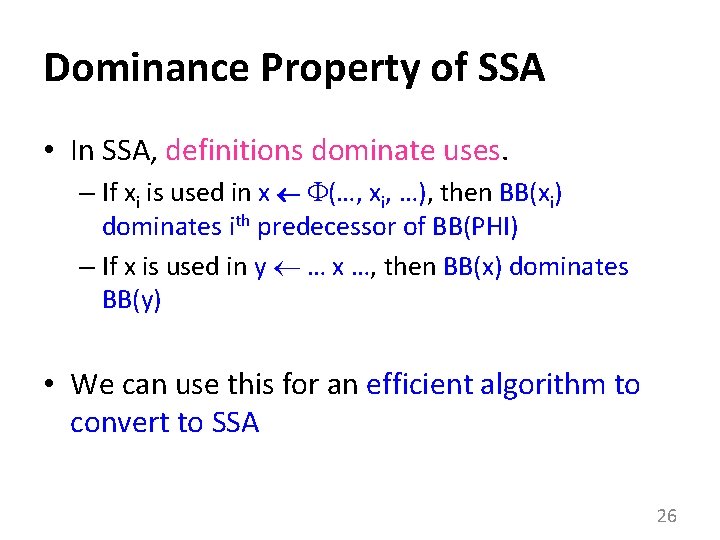 Dominance Property of SSA

• In SSA, definitions dominate uses.

– If $x_i$ is used in $x \leftarrow \Phi(\ldots, x_i, \ldots)$, then $BB(x_i)$ dominates $i^{th}$ predecessor of BB(PHI)

– If x is used in $y \leftarrow \ldots x \ldots$, then BB(x) dominates BB(y)

• We can use this for an efficient algorithm to convert to SSA

26